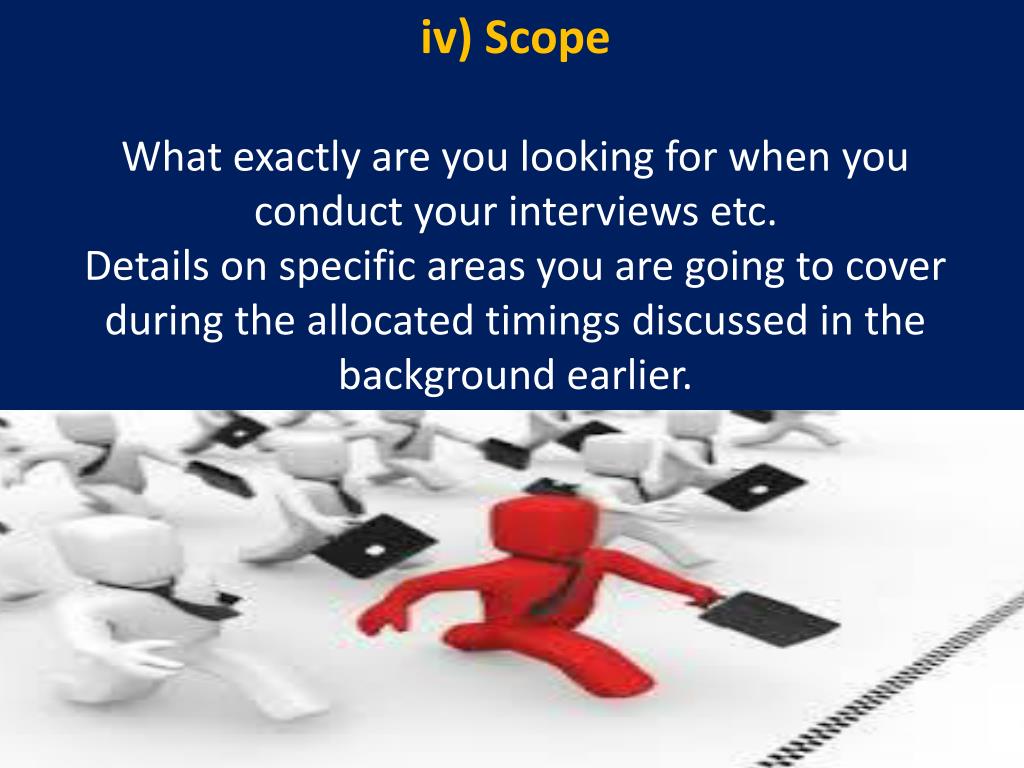 iv) Scope

What exactly are you looking for when you conduct your interviews etc.
Details on specific areas you are going to cover during the allocated timings discussed in the background earlier.